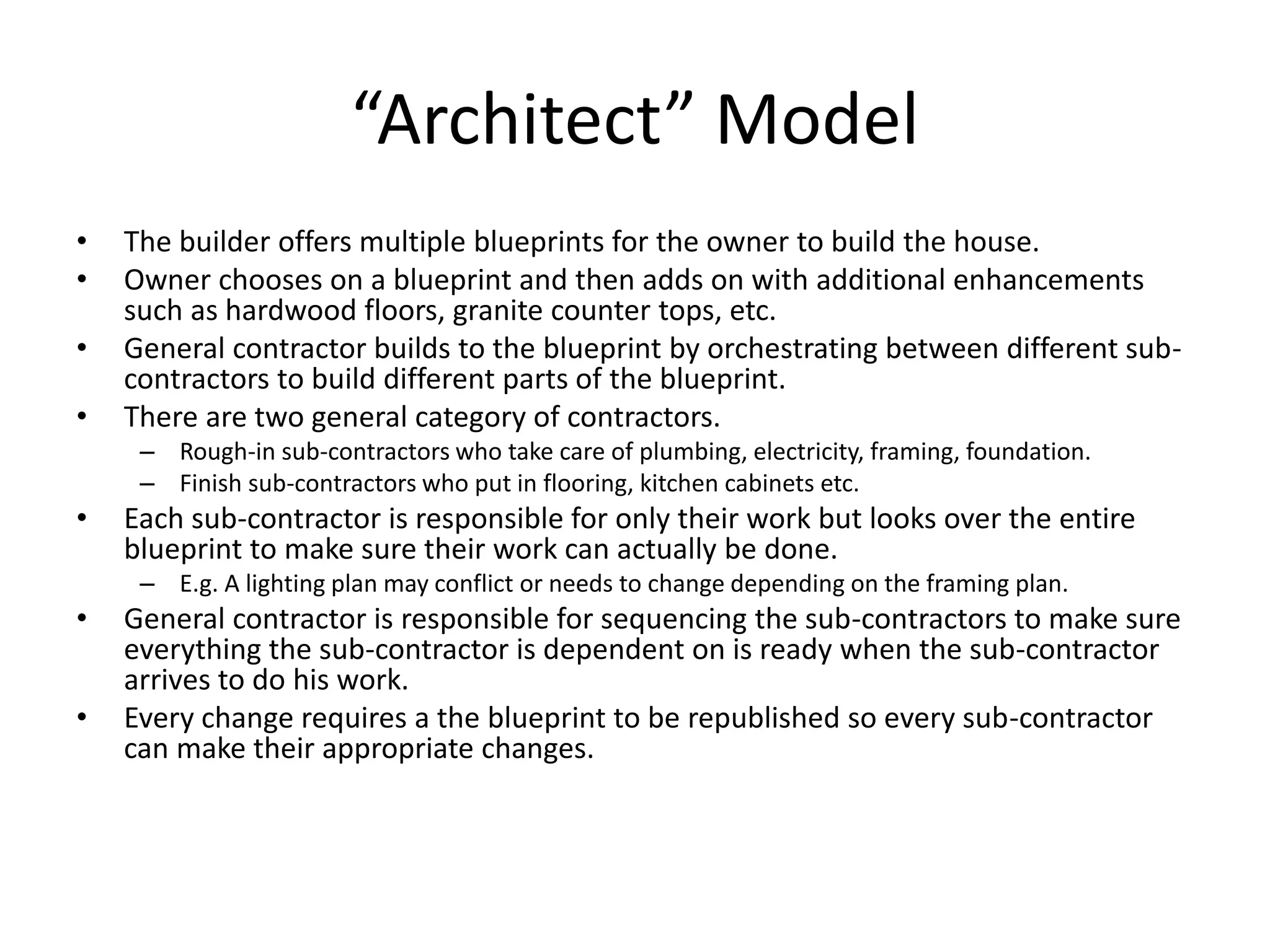 “Architect” Model

• The builder offers multiple blueprints for the owner to build the house.
• Owner chooses on a blueprint and then adds on with additional enhancements such as hardwood floors, granite counter tops, etc.
• General contractor builds to the blueprint by orchestrating between different sub-contractors to build different parts of the blueprint.
• There are two general category of contractors.
  – Rough-in sub-contractors who take care of plumbing, electricity, framing, foundation.
  – Finish sub-contractors who put in flooring, kitchen cabinets etc.
• Each sub-contractor is responsible for only their work but looks over the entire blueprint to make sure their work can actually be done.
  – E.g. A lighting plan may conflict or needs to change depending on the framing plan.
• General contractor is responsible for sequencing the sub-contractors to make sure everything the sub-contractor is dependent on is ready when the sub-contractor arrives to do his work.
• Every change requires a the blueprint to be republished so every sub-contractor can make their appropriate changes.